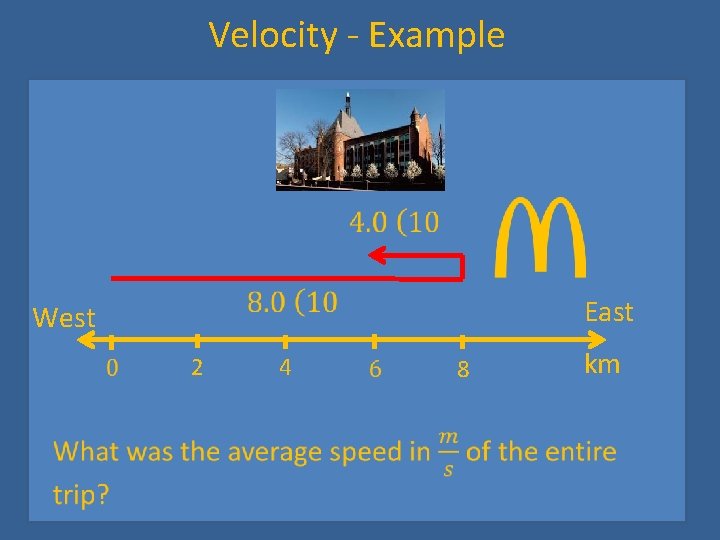 Velocity - Example

4.0 (10

8.0 (10

West

East

0 2 4 6 8

km

What was the average speed in $\frac{m}{s}$ of the entire trip?